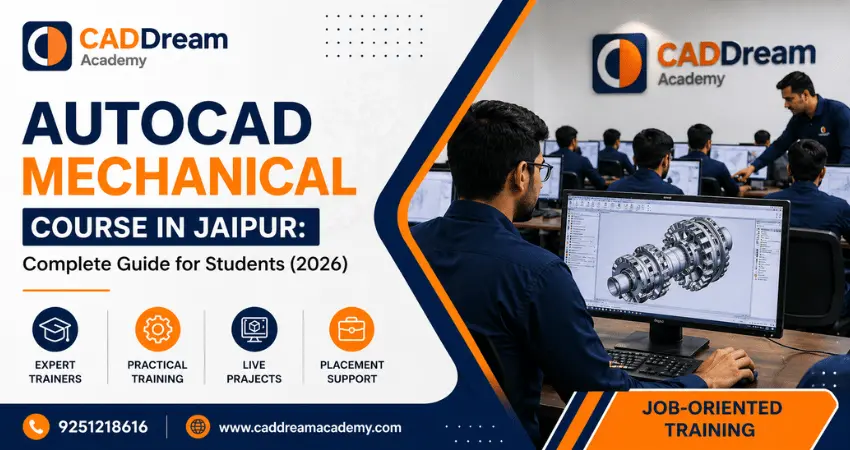 CADDream Academy

AUTOCAD MECHANICAL

COURSE IN JAIPUR:

Complete Guide for Students (2026)

EXPERT TRAINERS

PRACTICAL TRAINING

LIVE PRAJECTS

PLACEMENT SUPPORT

9251218616

www.caddreamacademy.com

CADDream Academy

JOB-ORIENTED TRAINING